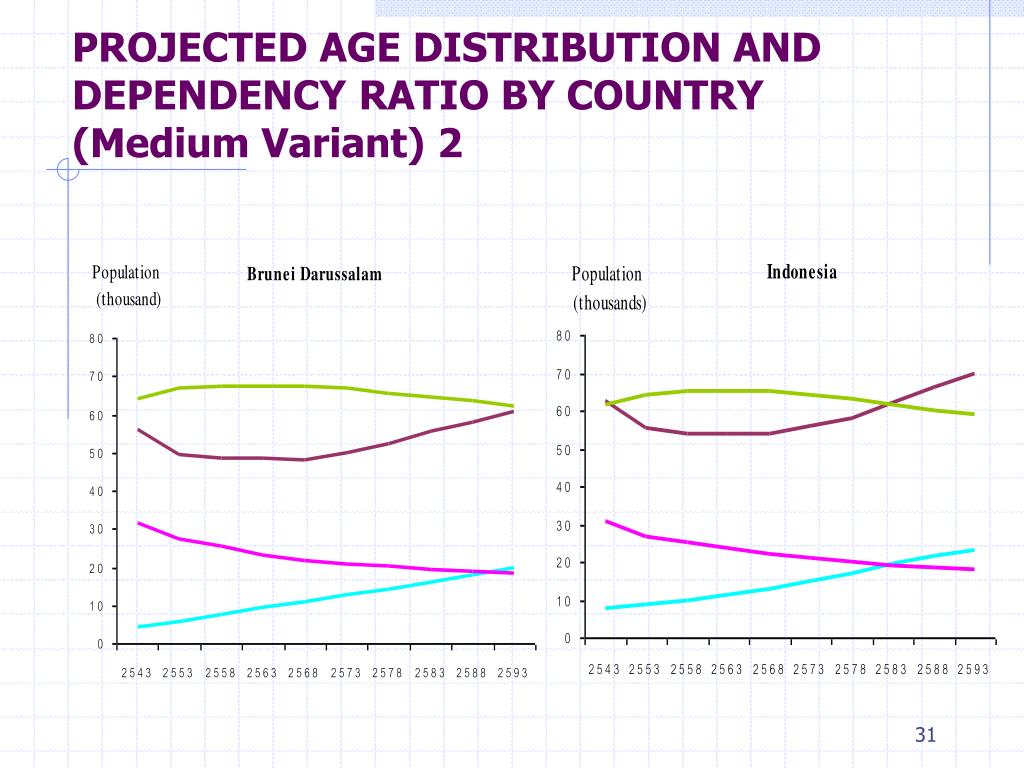 PROJECTED AGE DISTRIBUTION AND DEPENDENCY RATIO BY COUNTRY (Medium Variant) 2

Population (thousand)

Brunei Darussalam

80
70
60
50
40
30
20
10
0

2543 2553 2558 2563 2568 2573 2578 2583 2588 2593

Population (thousands)

Indonesia

80
70
60
50
40
30
20
10
0

2543 2553 2558 2563 2568 2573 2578 2583 2588 2593

31